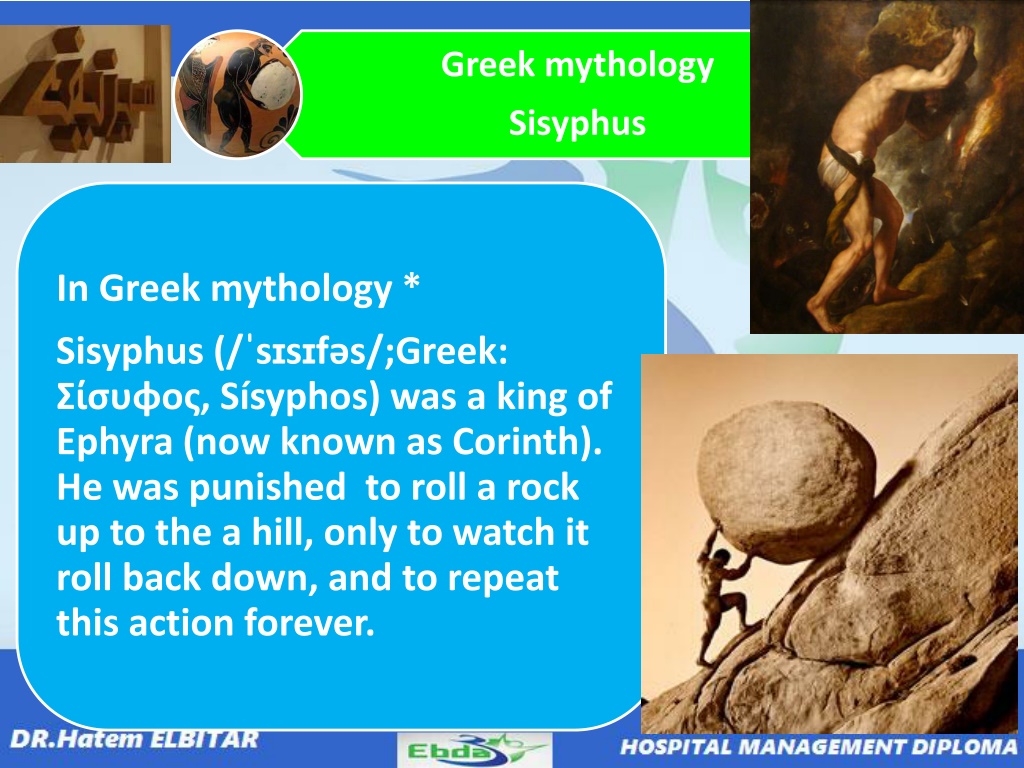 Greek mythology
Sisyphus

In Greek mythology *

Sisyphus (/ˈsɪsɪfəs/;Greek: Σίσυφος, Sísyphos) was a king of Ephyra (now known as Corinth). He was punished to roll a rock up to the a hill, only to watch it roll back down, and to repeat this action forever.

DR.Hatem ELBITAR
Ebda3
HOSPITAL MANAGEMENT DIPLOMA